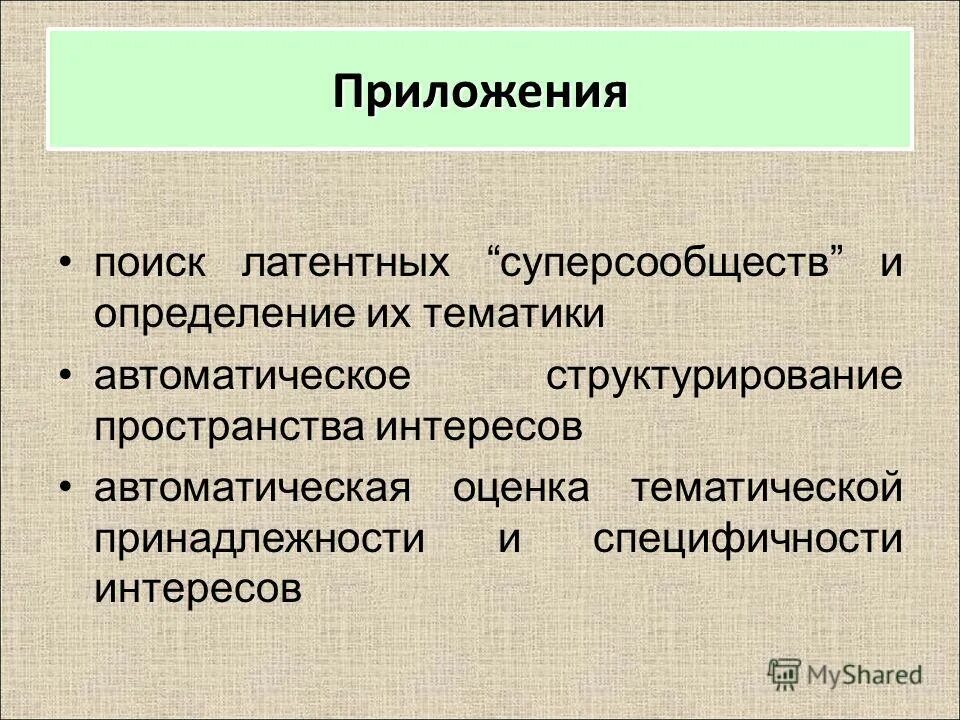 Приложения

• поиск латентных “суперсообществ” и определение их тематики
• автоматическое структурирование пространства интересов
• автоматическая оценка тематической принадлежности и специфичности интересов

MyShared